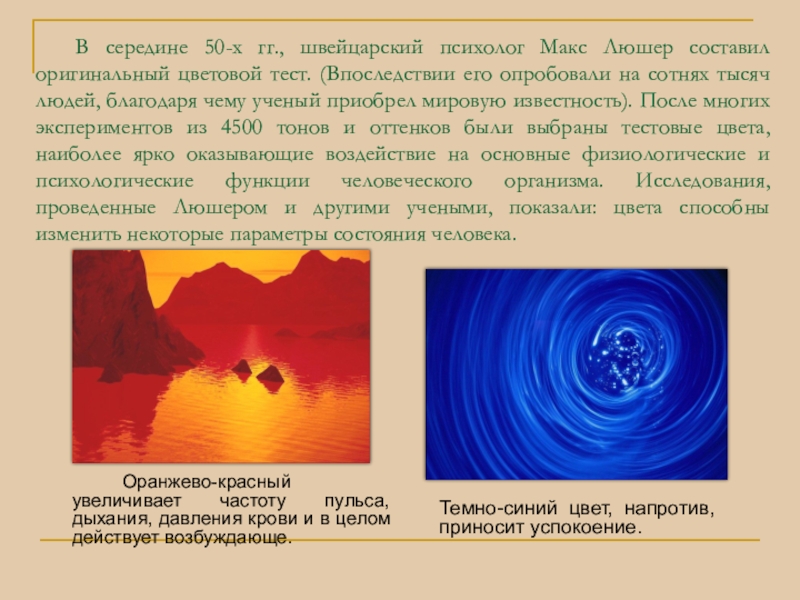 В середине 50-х гг., швейцарский психолог Макс Люшер составил оригинальный цветовой тест. (Впоследствии его опробовали на сотнях тысяч людей, благодаря чему ученый приобрел мировую известность). После многих экспериментов из 4500 тонов и оттенков были выбраны тестовые цвета, наиболее ярко оказывающие воздействие на основные физиологические и психологические функции человеческого организма. Исследования, проведенные Люшером и другими учеными, показали: цвета способны изменить некоторые параметры состояния человека.

Оранжево-красный увеличивает частоту пульса, дыхания, давления крови и в целом действует возбуждающе.

Темно-синий цвет, напротив, приносит успокоение.